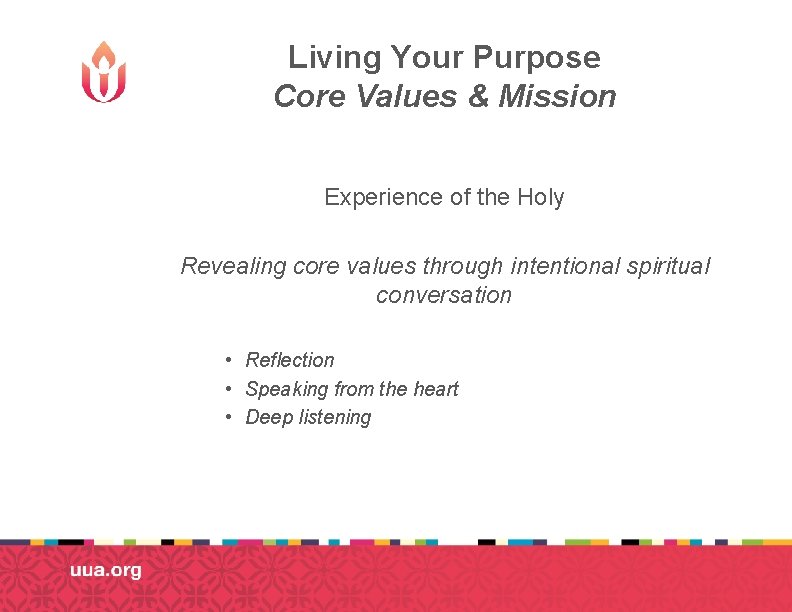 Living Your Purpose
Core Values & Mission

Experience of the Holy

Revealing core values through intentional spiritual conversation

• Reflection
• Speaking from the heart
• Deep listening

uua.org